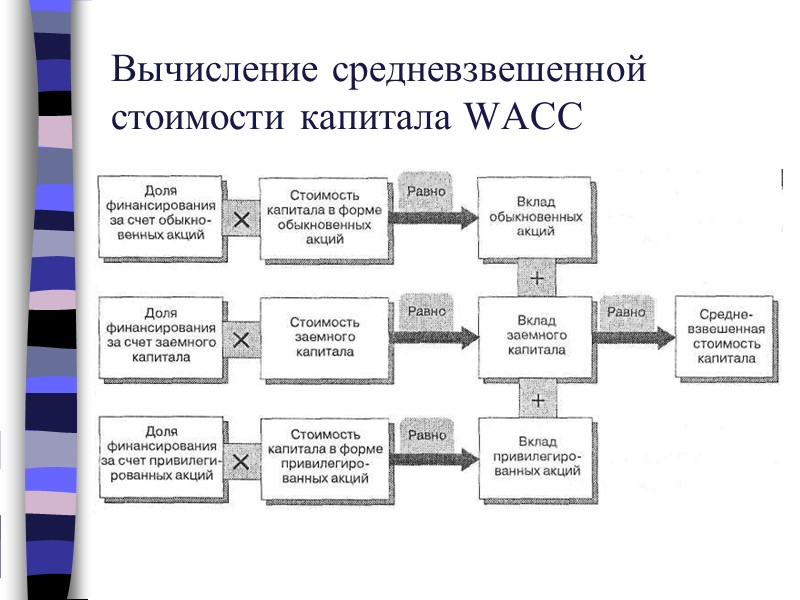 Вычисление средневзвешенной стоимости капитала WACC

Доля финансирования за счет обыкновенных акций

×

Стоимость капитала в форме обыкновенных акций

Равно

Вклад обыкновенных акций

+

Доля финансирования за счет заемного капитала

×

Стоимость заемного капитала

Равно

Вклад заемного капитала

Равно

Средневзвешенная стоимость капитала

+

Доля финансирования за счет привилегированных акций

×

Стоимость капитала в форме привилегированных акций

Равно

Вклад привилегированных акций